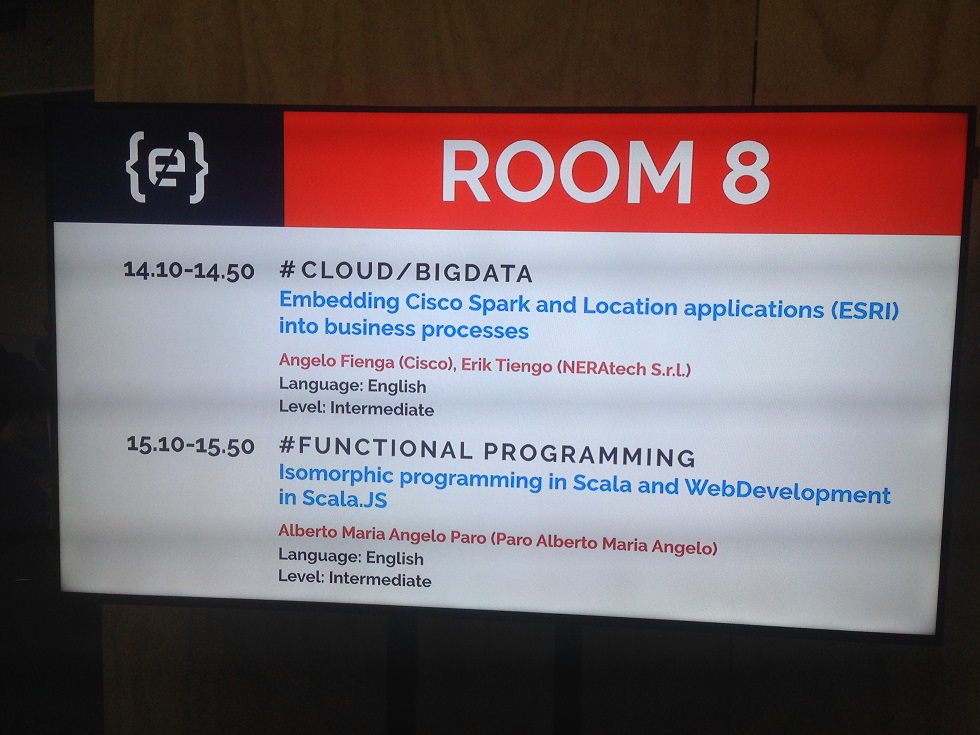 {e}

ROOM 8

14.10-14.50 #CLOUD/BIGDATA
Embedding Cisco Spark and Location applications (ESRI) into business processes
Angelo Fienga (Cisco), Erik Tiengo (NERAtech S.r.l.)
Language: English
Level: Intermediate

15.10-15.50 #FUNCTIONAL PROGRAMMING
Isomorphic programming in Scala and WebDevelopment in Scala.JS
Alberto Maria Angelo Paro (Paro Alberto Maria Angelo)
Language: English
Level: Intermediate